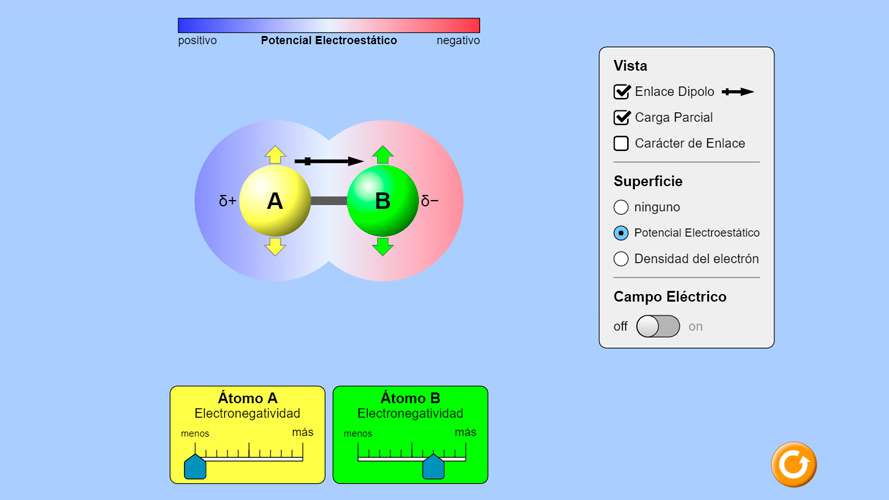 positivo Potencial Electroestático negativo

δ+ A B δ−

Vista
Enlace Dipolo
Carga Parcial
Carácter de Enlace

Superficie
ninguno
Potencial Electroestático
Densidad del electrón

Campo Eléctrico
off on

Átomo A
Electronegatividad
menos más

Átomo B
Electronegatividad
menos más